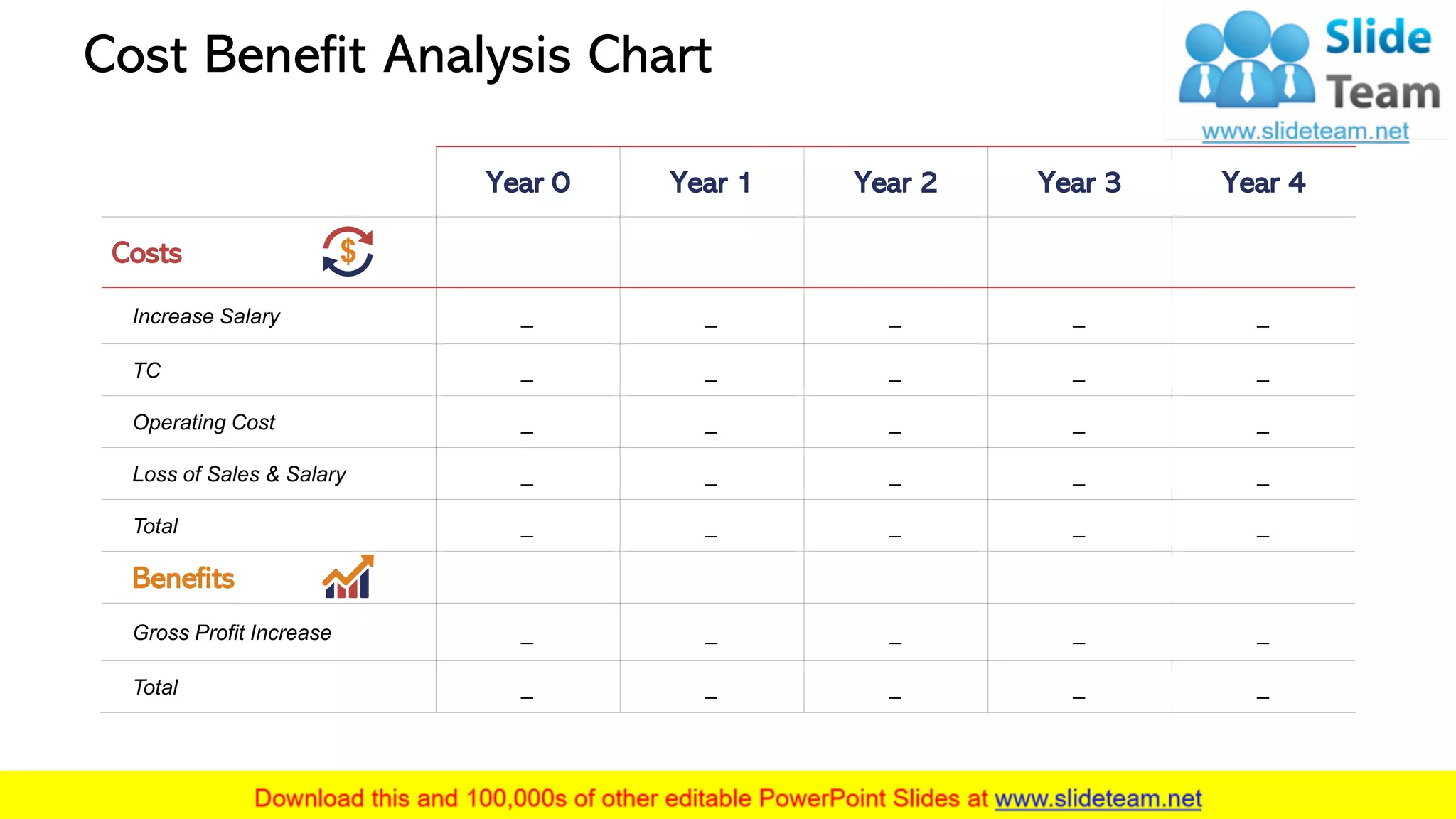 Cost Benefit Analysis Chart

Slide Team
www.slideteam.net

| | Year 0 | Year 1 | Year 2 | Year 3 | Year 4 |
|---|---|---|---|---|---|
| Costs | | | | | |
| Increase Salary | _ | _ | _ | _ | _ |
| TC | _ | _ | _ | _ | _ |
| Operating Cost | _ | _ | _ | _ | _ |
| Loss of Sales & Salary | _ | _ | _ | _ | _ |
| Total | _ | _ | _ | _ | _ |
| Benefits | | | | | |
| Gross Profit Increase | _ | _ | _ | _ | _ |
| Total | _ | _ | _ | _ | _ |

Download this and 100,000s of other editable PowerPoint Slides at www.slideteam.net